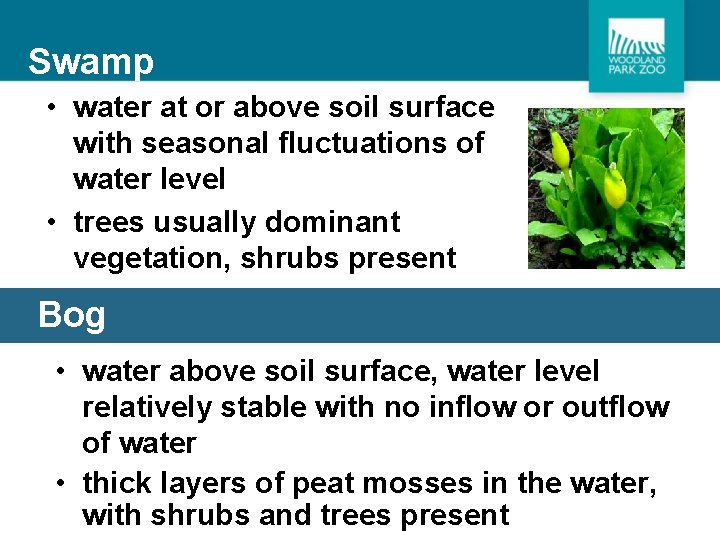 Swamp

WOODLAND PARK ZOO

• water at or above soil surface with seasonal fluctuations of water level

• trees usually dominant vegetation, shrubs present

Bog

• water above soil surface, water level relatively stable with no inflow or outflow of water

• thick layers of peat mosses in the water, with shrubs and trees present